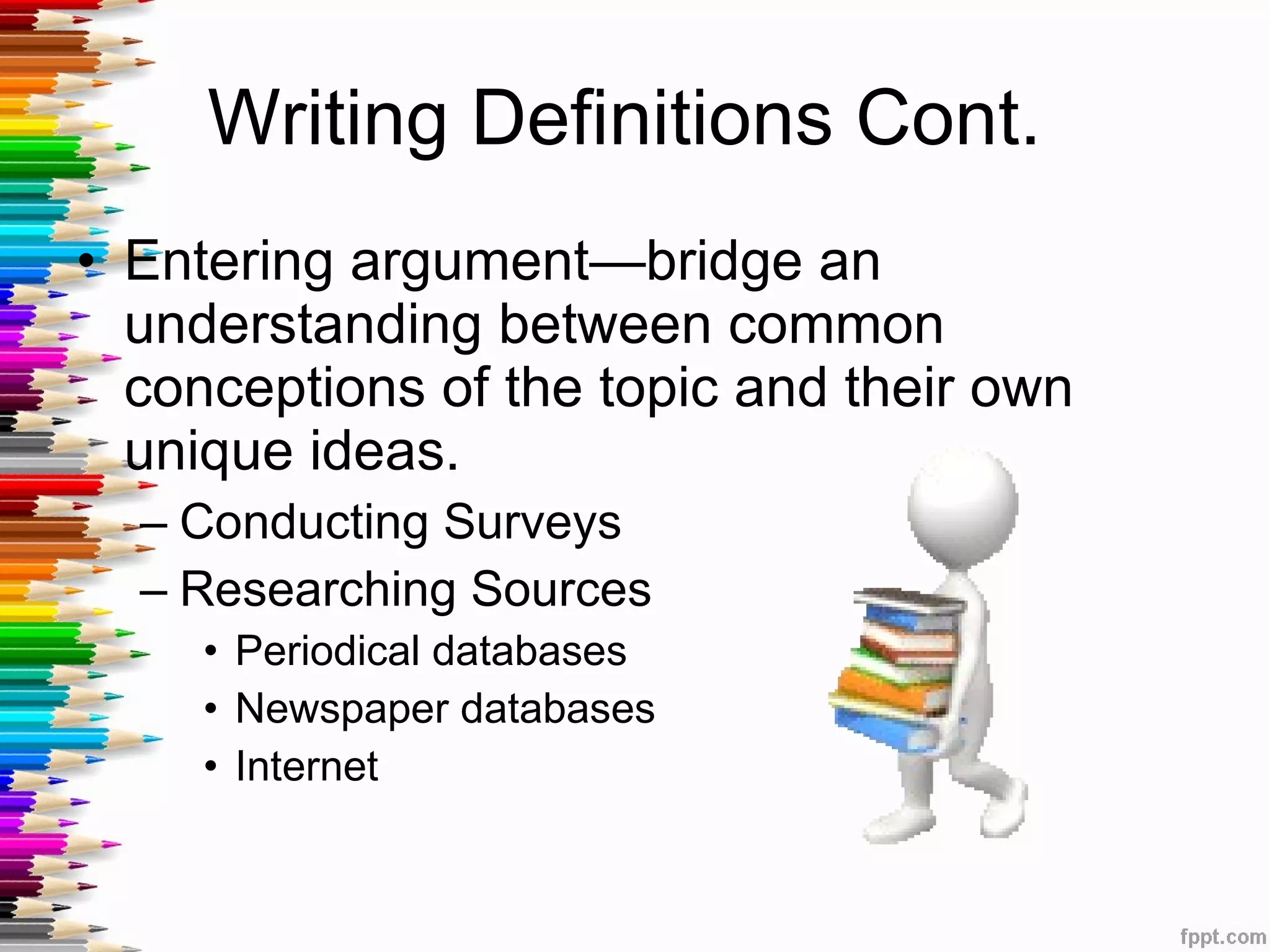 Writing Definitions Cont.

• Entering argument—bridge an understanding between common conceptions of the topic and their own unique ideas.

– Conducting Surveys

– Researching Sources

• Periodical databases

• Newspaper databases

• Internet

fppt.com